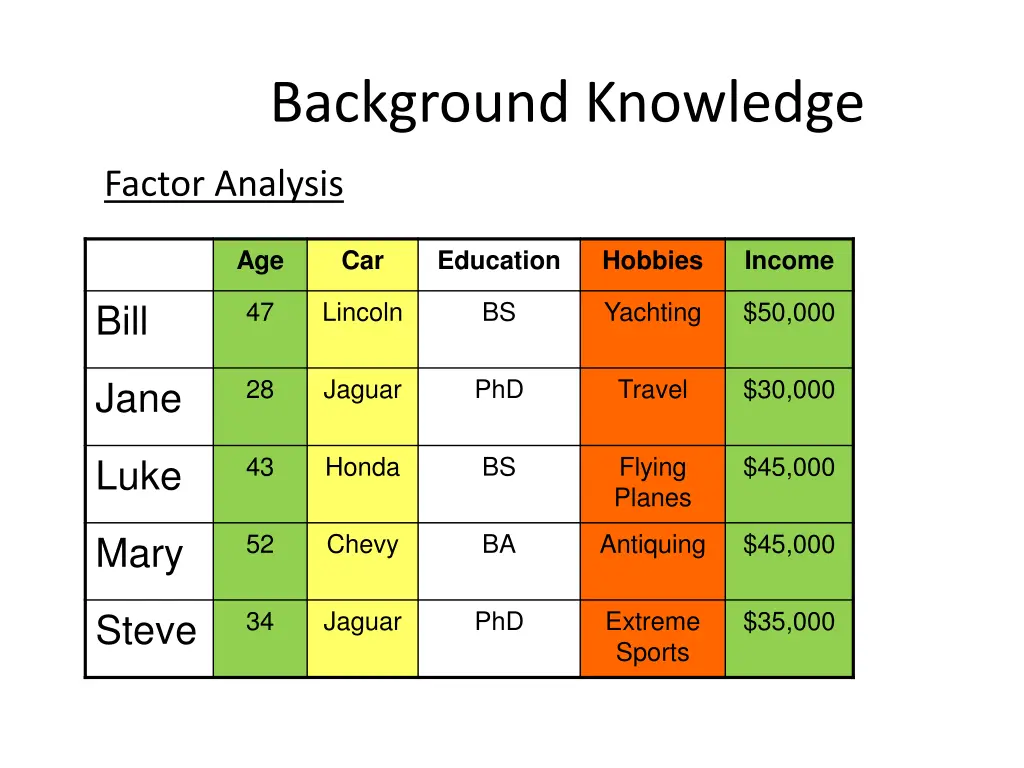 Background Knowledge

Factor Analysis

|  | Age | Car | Education | Hobbies | Income |
|---|---|---|---|---|---|
| Bill | 47 | Lincoln | BS | Yachting | \$50,000 |
| Jane | 28 | Jaguar | PhD | Travel | \$30,000 |
| Luke | 43 | Honda | BS | Flying Planes | \$45,000 |
| Mary | 52 | Chevy | BA | Antiquing | \$45,000 |
| Steve | 34 | Jaguar | PhD | Extreme Sports | \$35,000 |